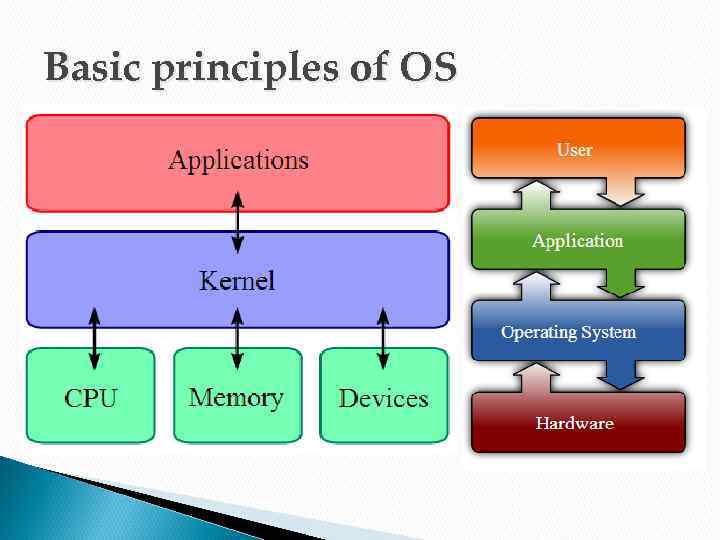 Basic principles of OS

Applications

Kernel

CPU

Memory

Devices

User

Application

Operating System

Hardware